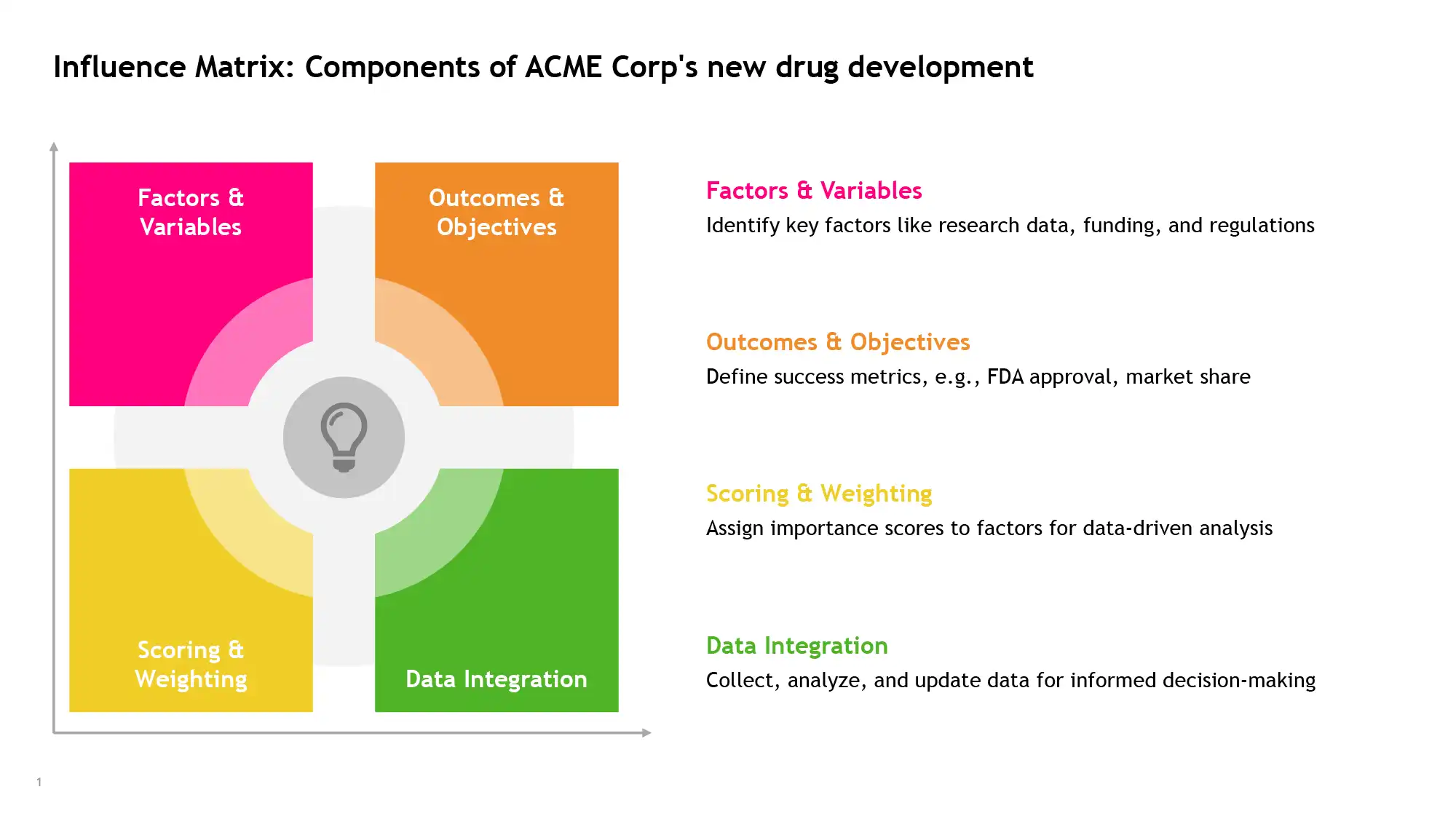 Influence Matrix: Components of ACME Corp's new drug development

Factors & Variables

Outcomes & Objectives

Scoring & Weighting

Data Integration

Factors & Variables

Identify key factors like research data, funding, and regulations

Outcomes & Objectives

Define success metrics, e.g., FDA approval, market share

Scoring & Weighting

Assign importance scores to factors for data-driven analysis

Data Integration

Collect, analyze, and update data for informed decision-making

1